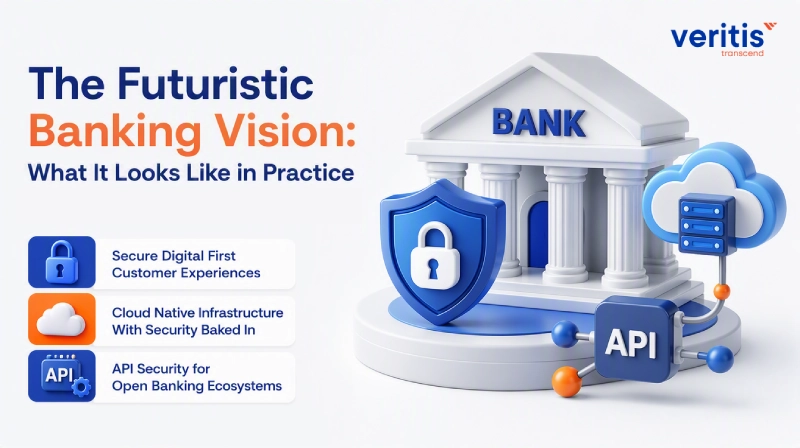 veritis
transcend

The Futuristic Banking Vision:
What It Looks Like in Practice

Secure Digital First Customer Experiences

Cloud Native Infrastructure With Security Baked In

API

API Security for Open Banking Ecosystems

BANK

API